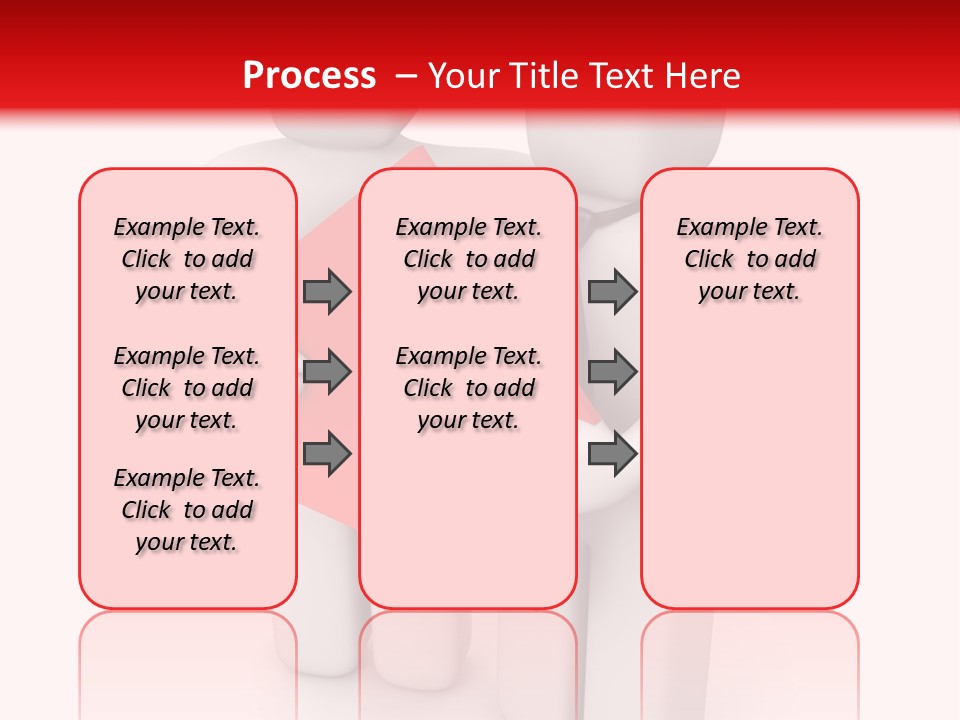 Process – Your Title Text Here

Example Text. Click to add your text.

Example Text. Click to add your text.

Example Text. Click to add your text.

Example Text. Click to add your text.

Example Text. Click to add your text.

Example Text. Click to add your text.